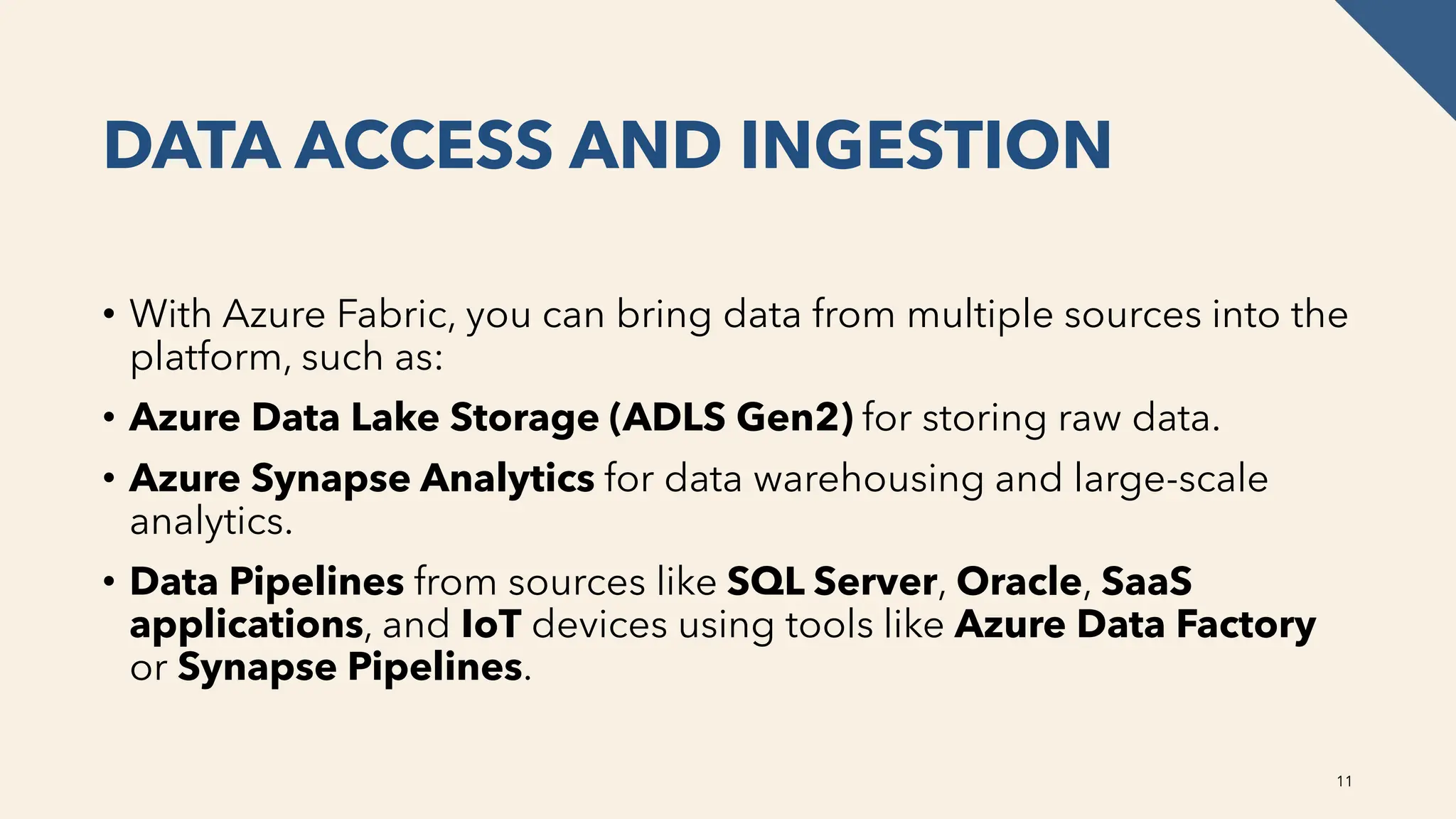 DATA ACCESS AND INGESTION

• With Azure Fabric, you can bring data from multiple sources into the platform, such as:

• Azure Data Lake Storage (ADLS Gen2) for storing raw data.

• Azure Synapse Analytics for data warehousing and large-scale analytics.

• Data Pipelines from sources like SQL Server, Oracle, SaaS applications, and IoT devices using tools like Azure Data Factory or Synapse Pipelines.

11